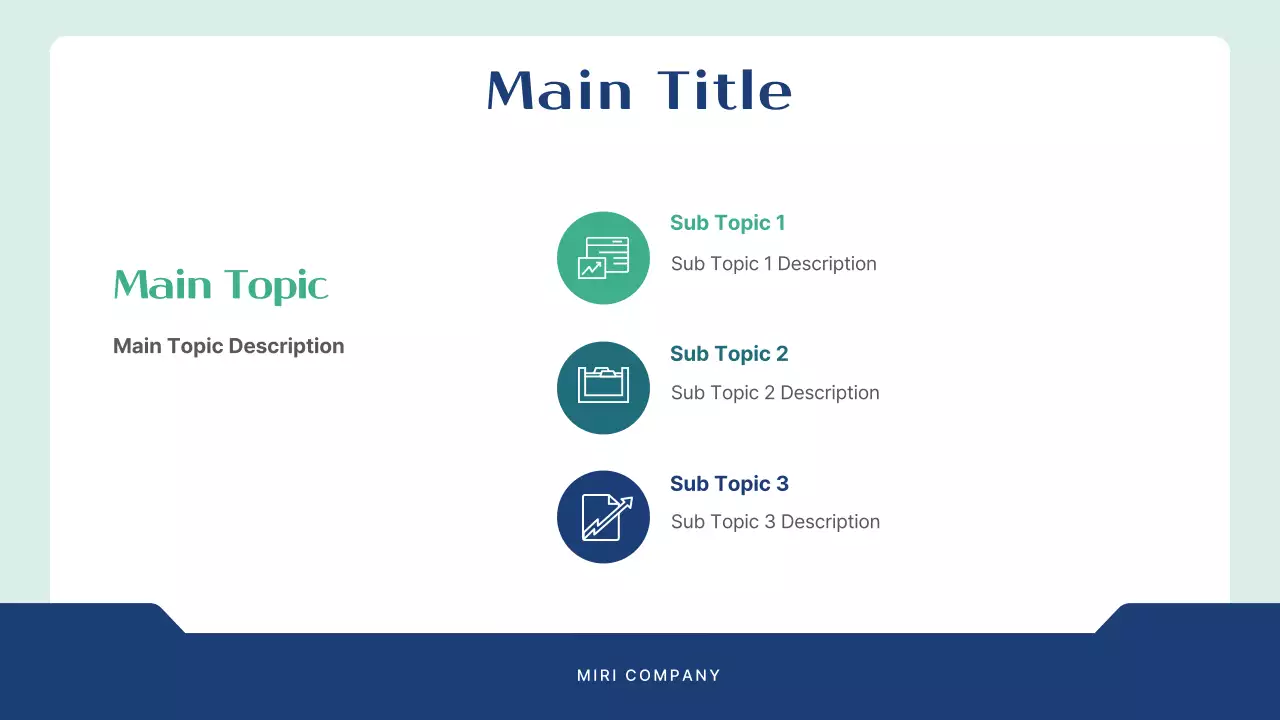 Main Title

Main Topic

Main Topic Description

Sub Topic 1

Sub Topic 1 Description

Sub Topic 2

Sub Topic 2 Description

Sub Topic 3

Sub Topic 3 Description

MIRI COMPANY